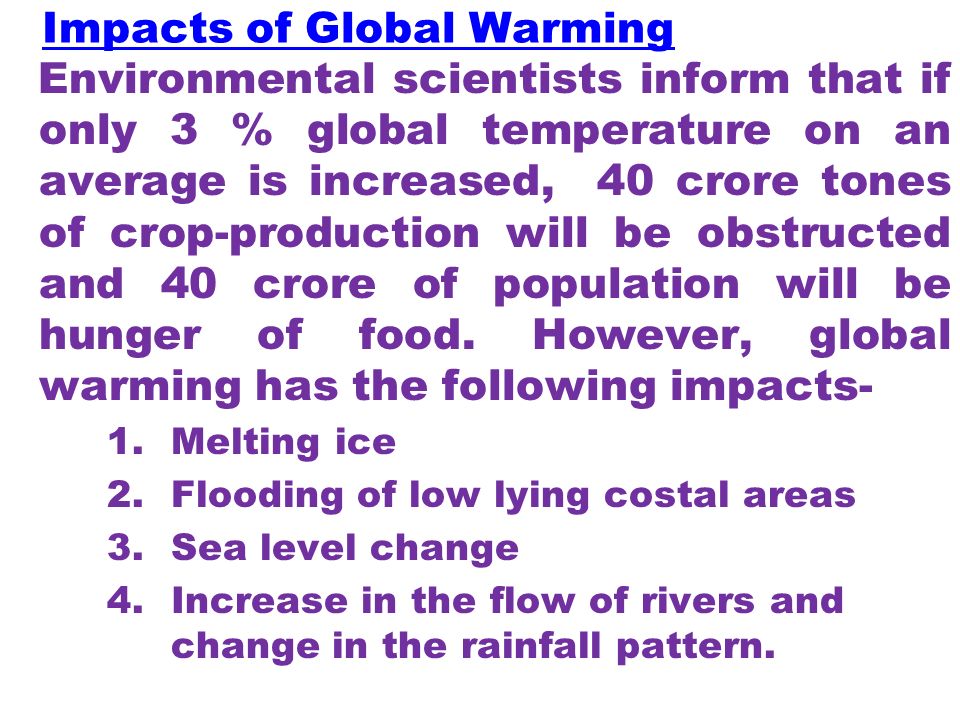 Impacts of Global Warming

Environmental scientists inform that if only 3 % global temperature on an average is increased, 40 crore tones of crop-production will be obstructed and 40 crore of population will be hunger of food. However, global warming has the following impacts-

1. Melting ice
2. Flooding of low lying costal areas
3. Sea level change
4. Increase in the flow of rivers and change in the rainfall pattern.